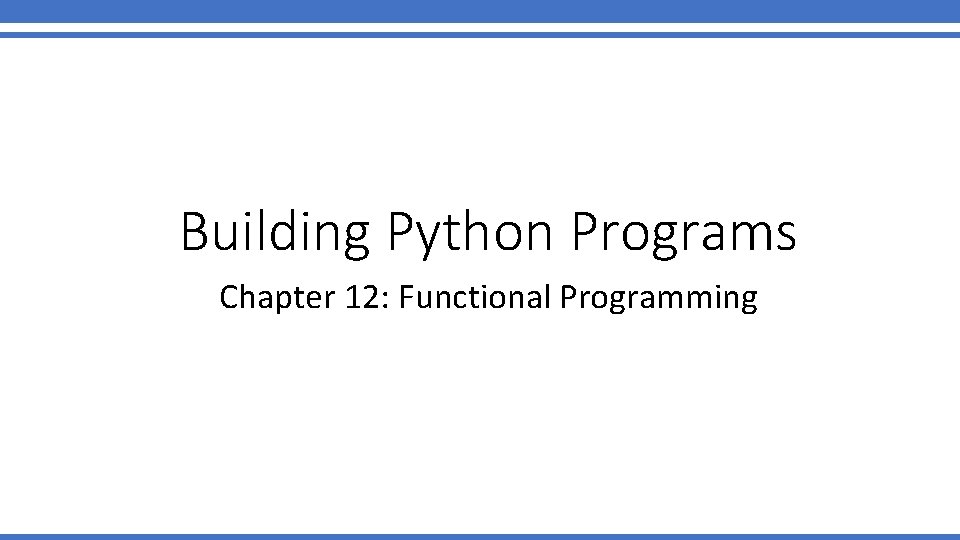 Building Python Programs

Chapter 12: Functional Programming